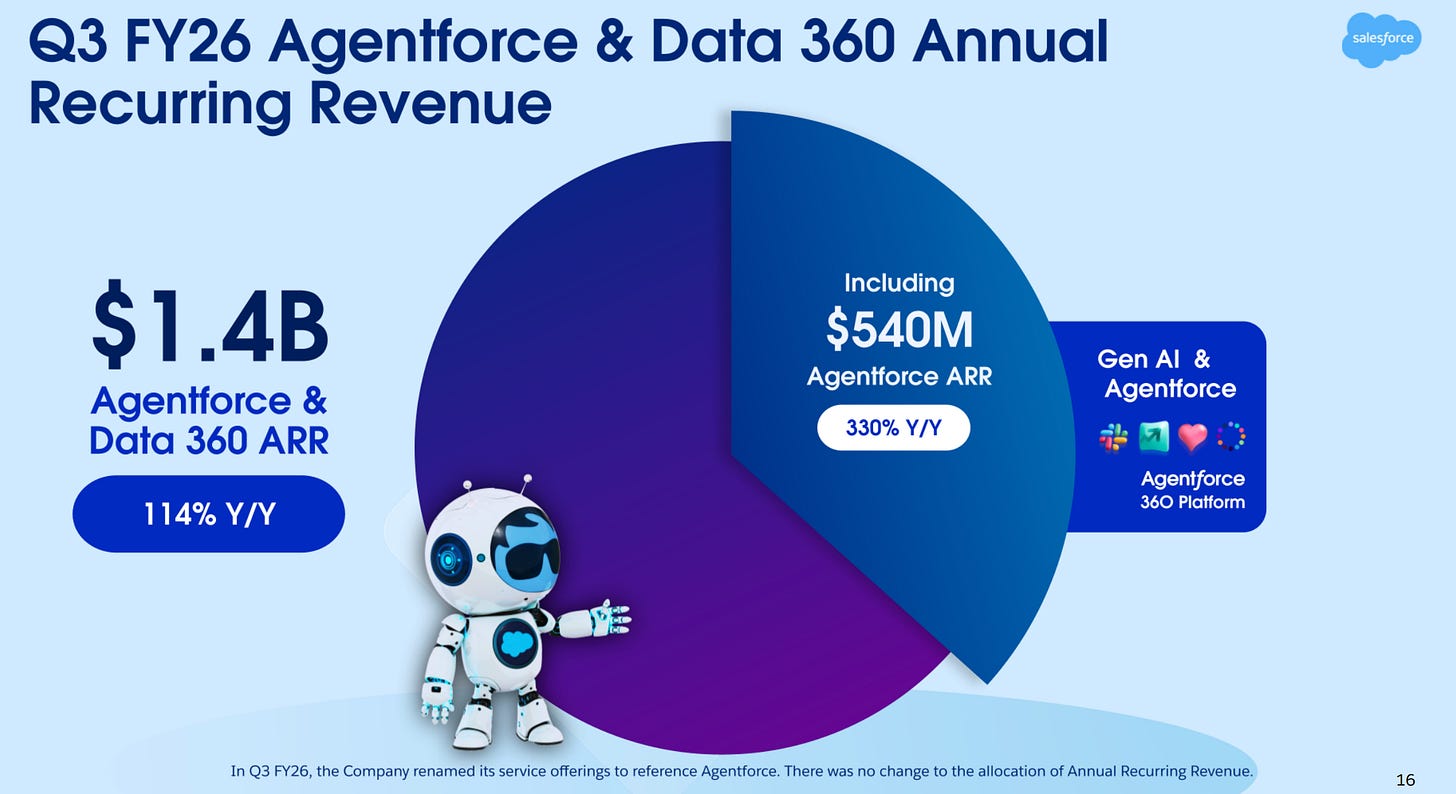 Q3 FY26 Agentforce & Data 360 Annual Recurring Revenue

salesforce

$1.4B
Agentforce & Data 360 ARR

114% Y/Y

Including
$540M
Agentforce ARR

330% Y/Y

Gen AI & Agentforce

Agentforce 360 Platform

In Q3 FY26, the Company renamed its service offerings to reference Agentforce. There was no change to the allocation of Annual Recurring Revenue.

16